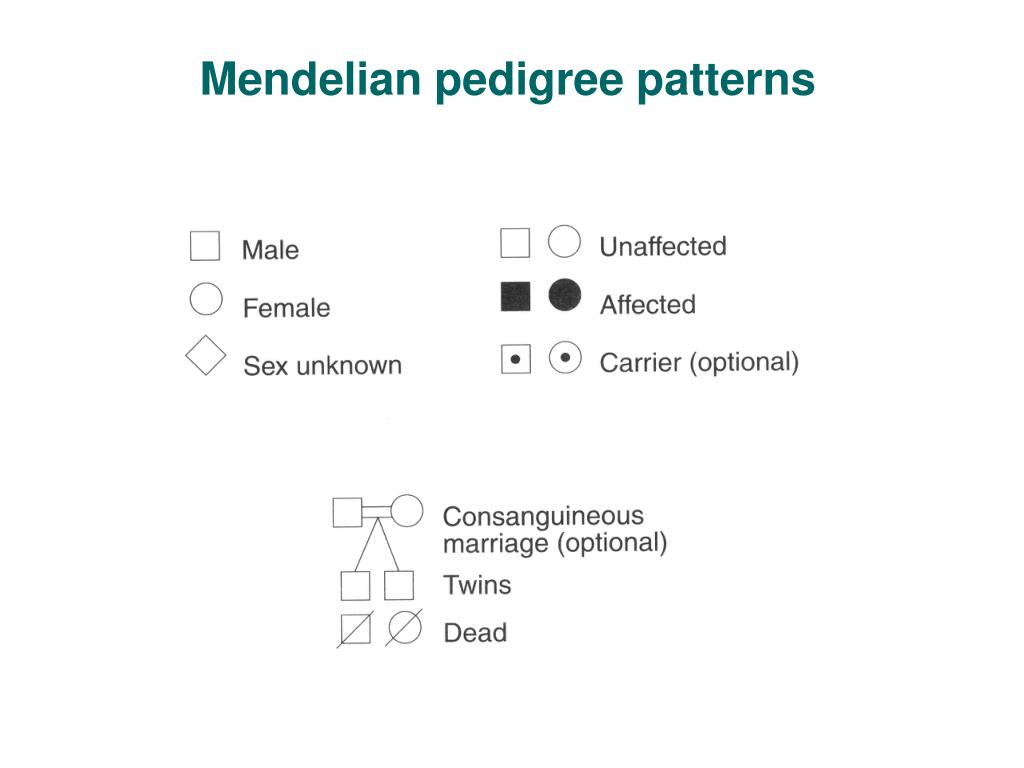 Mendelian pedigree patterns

Male

Female

Sex unknown

Unaffected

Affected

Carrier (optional)

Consanguineous marriage (optional)

Twins

Dead